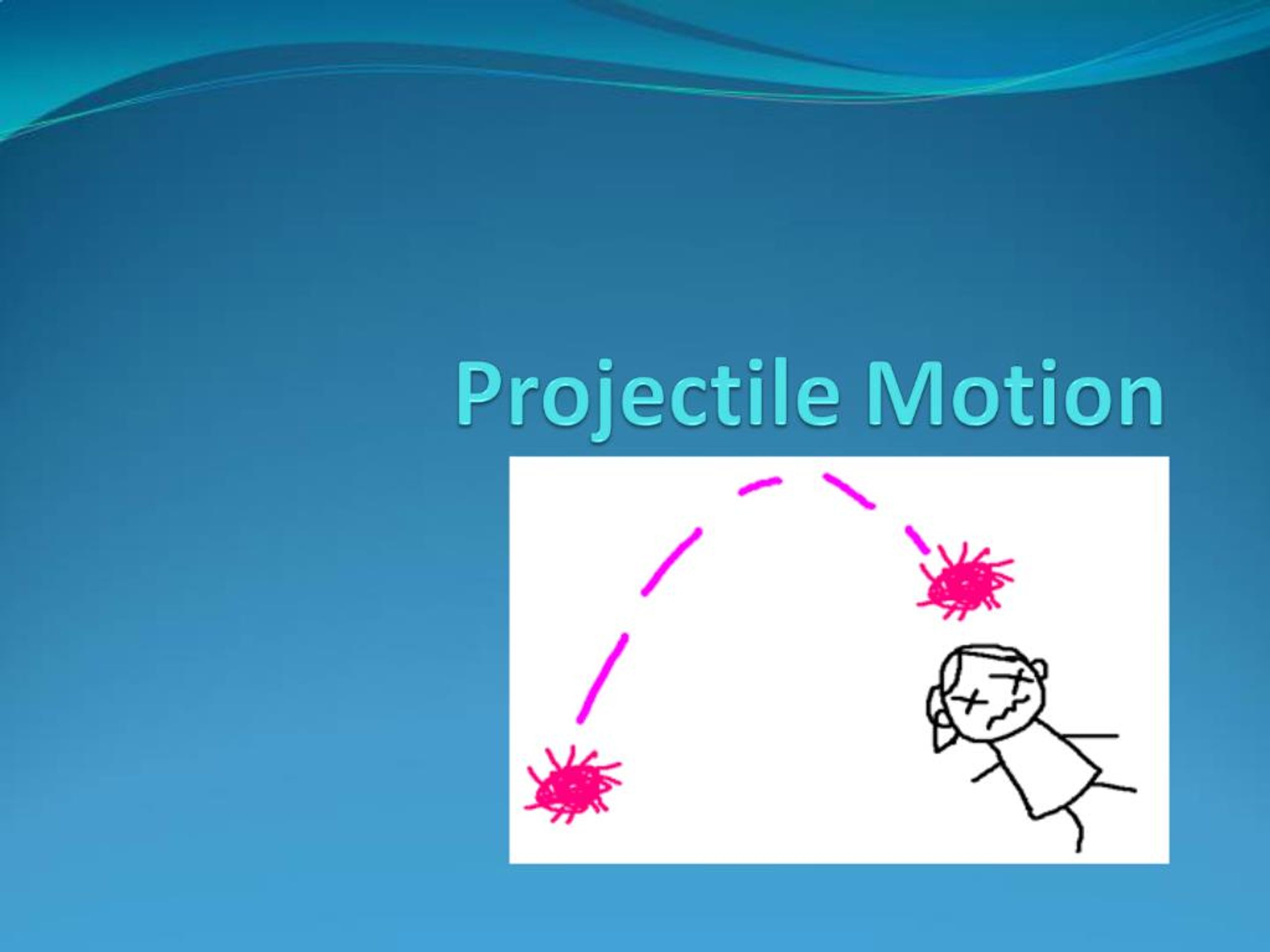 Projectile Motion